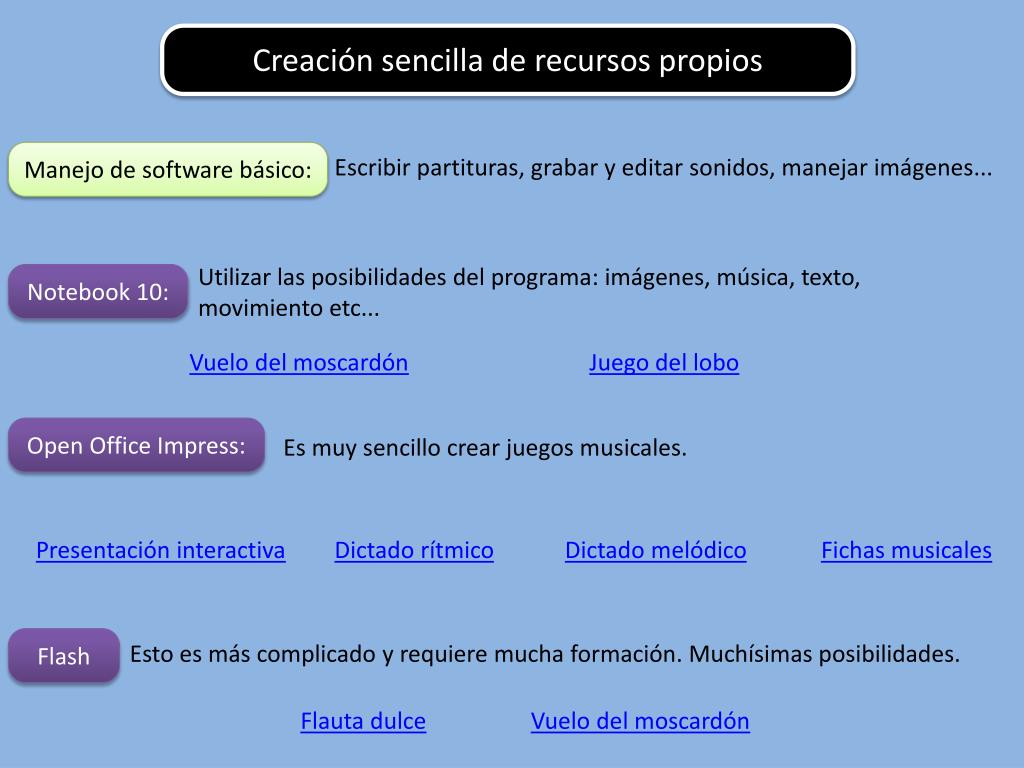 Creación sencilla de recursos propios

Manejo de software básico: Escribir partituras, grabar y editar sonidos, manejar imágenes...

Notebook 10: Utilizar las posibilidades del programa: imágenes, música, texto, movimiento etc...

Vuelo del moscardón Juego del lobo

Open Office Impress: Es muy sencillo crear juegos musicales.

Presentación interactiva Dictado rítmico Dictado melódico Fichas musicales

Flash Esto es más complicado y requiere mucha formación. Muchísimas posibilidades.

Flauta dulce Vuelo del moscardón